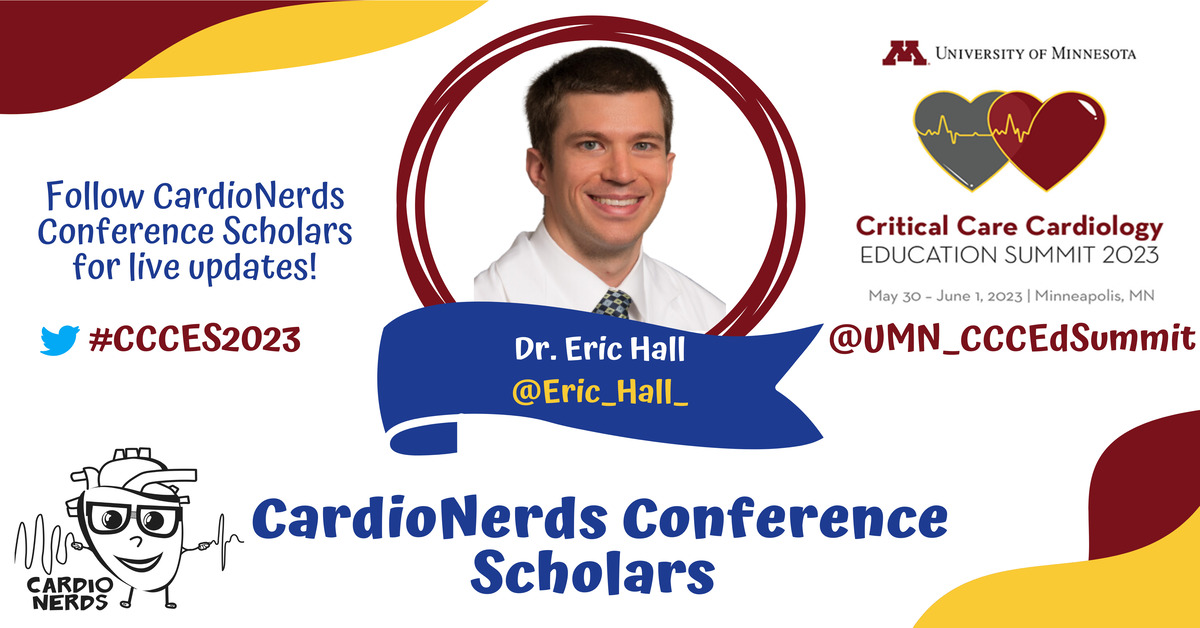 Follow CardioNerds Conference Scholars for live updates!

#CCCES2023

Dr. Eric Hall
@Eric_Hall_

UNIVERSITY OF MINNESOTA

Critical Care Cardiology
EDUCATION SUMMIT 2023

May 30 – June 1, 2023 | Minneapolis, MN

@UMN_CCCEdSummit

CARDIO NERDS

CardioNerds Conference Scholars